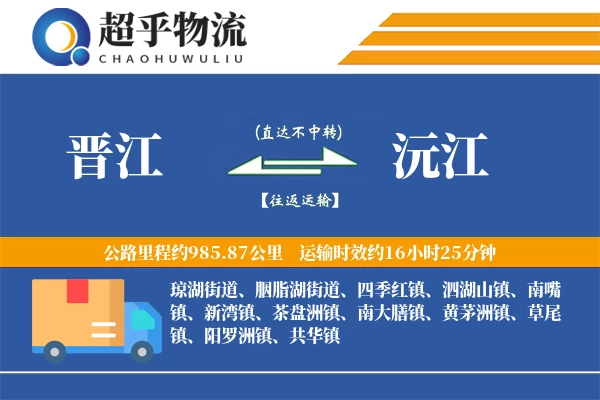 超乎物流
CHAOHUWULIU

晋江

(直达不中转)

【往返运输】

沅江

公路里程约985.87公里　运输时效约16小时25分钟

琼湖街道、胭脂湖街道、四季红镇、泗湖山镇、南嘴镇、新湾镇、茶盘洲镇、南大膳镇、黄茅洲镇、草尾镇、阳罗洲镇、共华镇